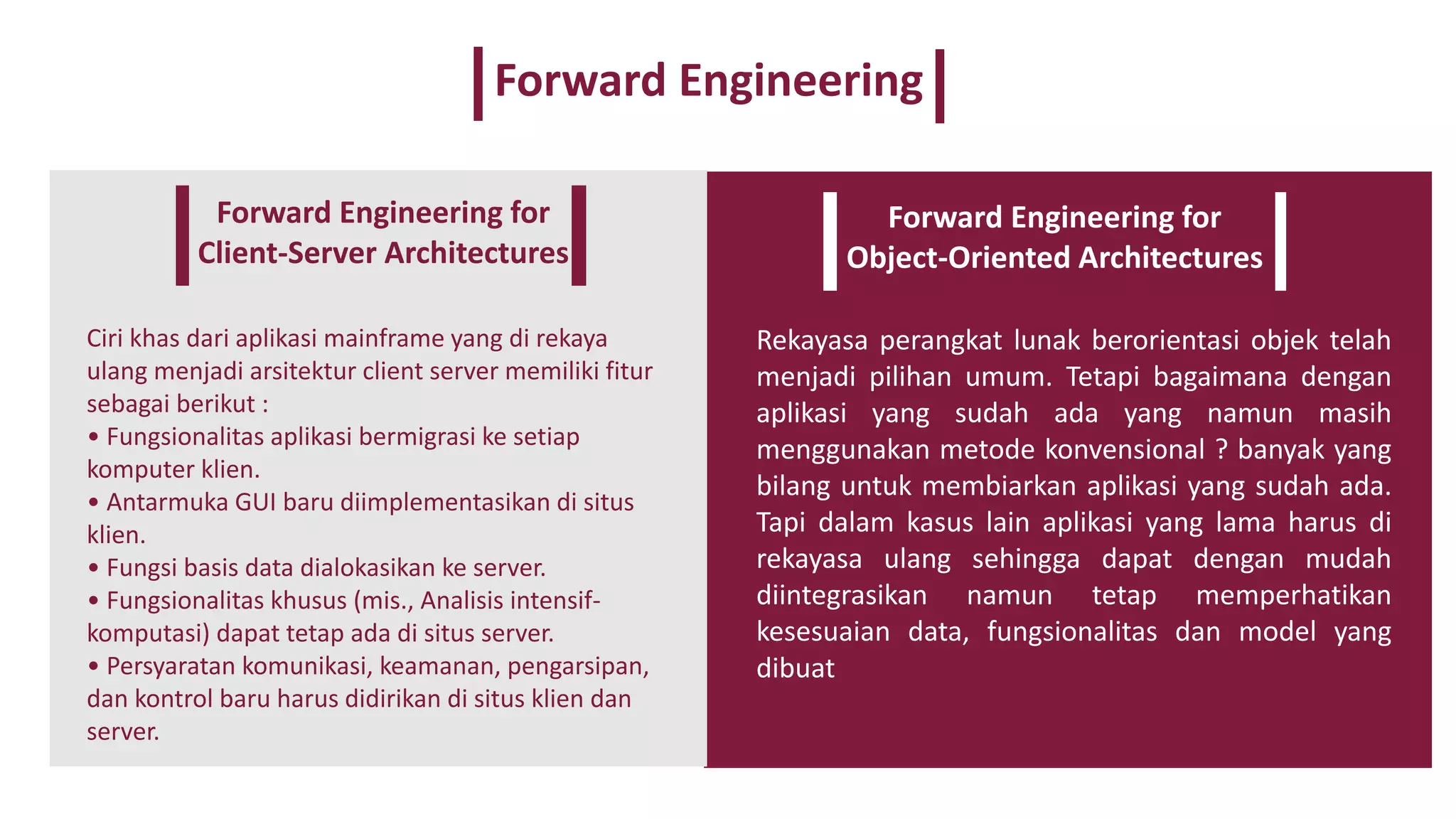 Forward Engineering

Forward Engineering for Client-Server Architectures

Ciri khas dari aplikasi mainframe yang di rekaya ulang menjadi arsitektur client server memiliki fitur sebagai berikut :
• Fungsionalitas aplikasi bermigrasi ke setiap komputer klien.
• Antarmuka GUI baru diimplementasikan di situs klien.
• Fungsi basis data dialokasikan ke server.
• Fungsionalitas khusus (mis., Analisis intensif-komputasi) dapat tetap ada di situs server.
• Persyaratan komunikasi, keamanan, pengarsipan, dan kontrol baru harus didirikan di situs klien dan server.

Forward Engineering for Object-Oriented Architectures

Rekayasa perangkat lunak berorientasi objek telah menjadi pilihan umum. Tetapi bagaimana dengan aplikasi yang sudah ada yang namun masih menggunakan metode konvensional ? banyak yang bilang untuk membiarkan aplikasi yang sudah ada. Tapi dalam kasus lain aplikasi yang lama harus di rekayasa ulang sehingga dapat dengan mudah diintegrasikan namun tetap memperhatikan kesesuaian data, fungsionalitas dan model yang dibuat